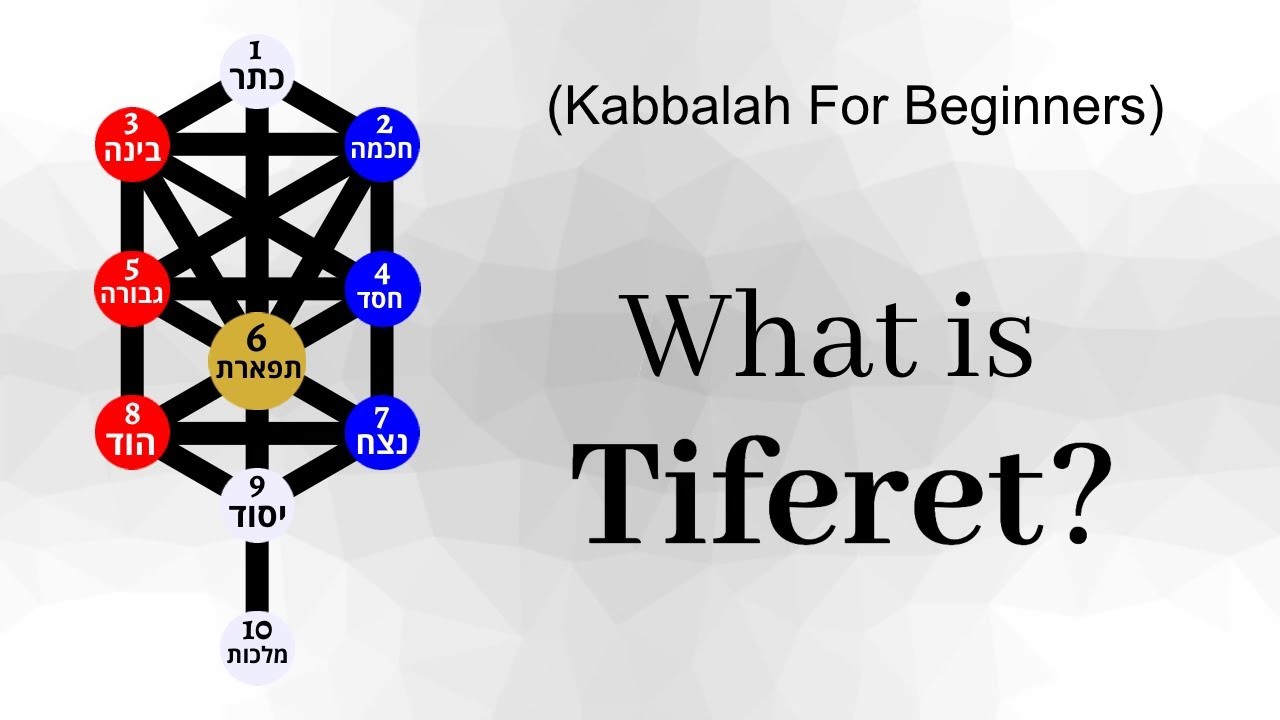 1
כתר

3
בינה

2
חכמה

5
גבורה

4
חסד

6
תפארת

8
הוד

7
נצח

9
יסוד

10
מלכות

(Kabbalah For Beginners)

What is

Tiferet?